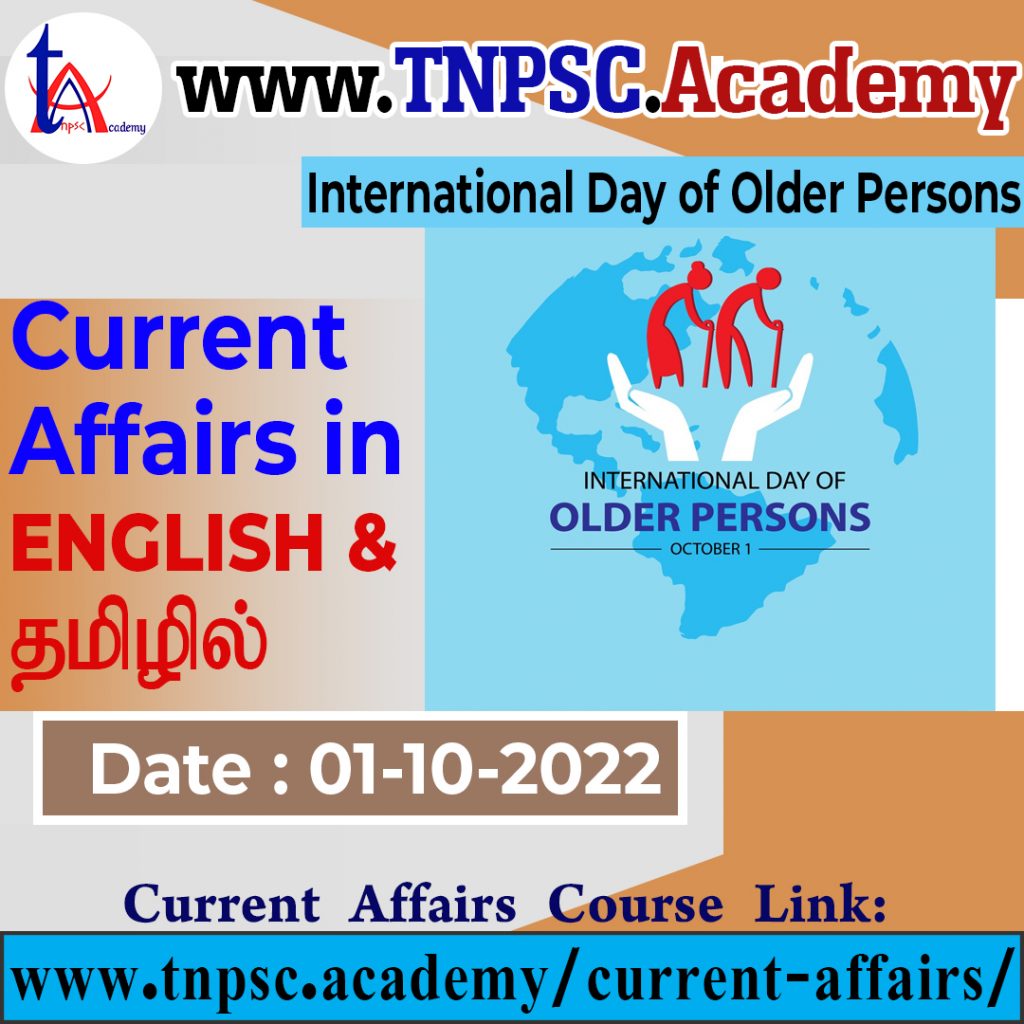 tnpsc Academy

www.TNPSC.Academy

International Day of Older Persons

Current Affairs in ENGLISH & தமிழில்

INTERNATIONAL DAY OF OLDER PERSONS OCTOBER 1

Date : 01-10-2022

Current Affairs Course Link:

www.tnpsc.academy/current-affairs/